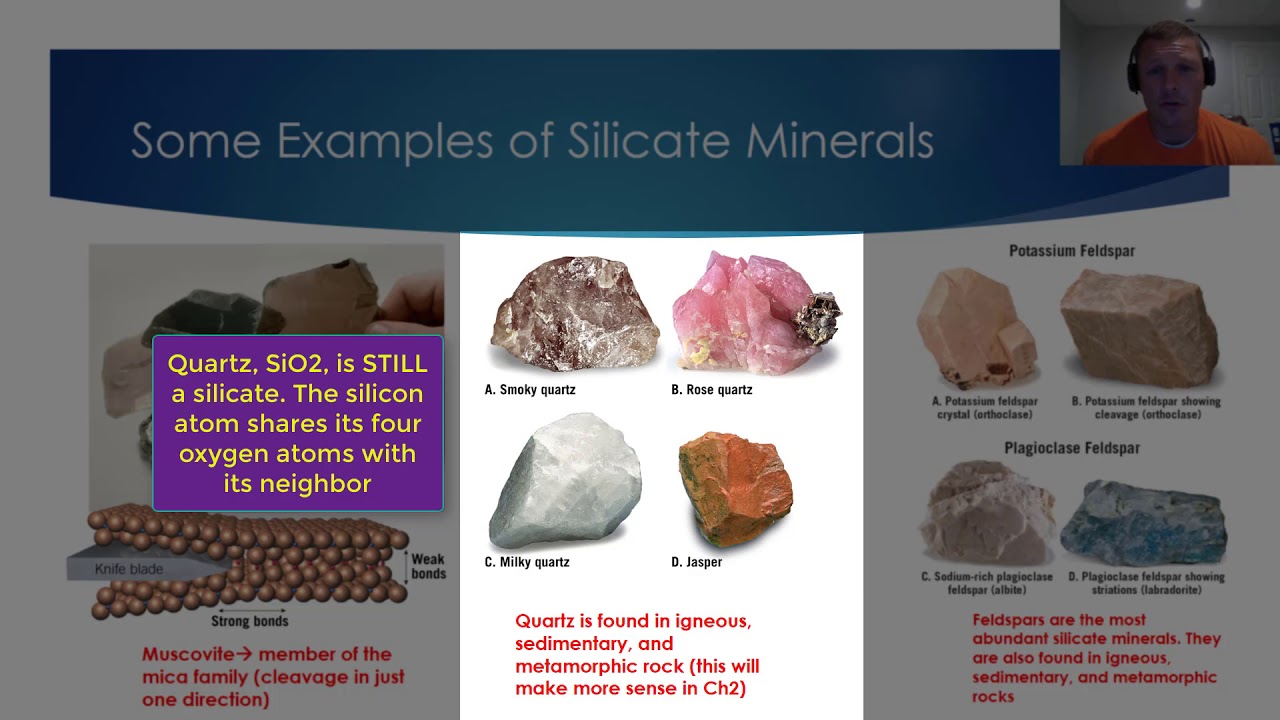 Some Examples of Silicate Minerals

Quartz, SiO2, is STILL a silicate. The silicon atom shares its four oxygen atoms with its neighbor

Knife blade

Weak bonds

Strong bonds

Muscovite→ member of the mica family (cleavage in just one direction)

A. Smoky quartz

B. Rose quartz

C. Milky quartz

D. Jasper

Quartz is found in igneous, sedimentary, and metamorphic rock (this will make more sense in Ch2)

Potassium Feldspar

A. Potassium feldspar crystal (orthoclase)

B. Potassium feldspar showing cleavage (orthoclase)

Plagioclase Feldspar

C. Sodium-rich plagioclase feldspar (albite)

D. Plagioclase feldspar showing striations (labradorite)

Feldspars are the most abundant silicate minerals. They are also found in igneous, sedimentary, and metamorphic rocks